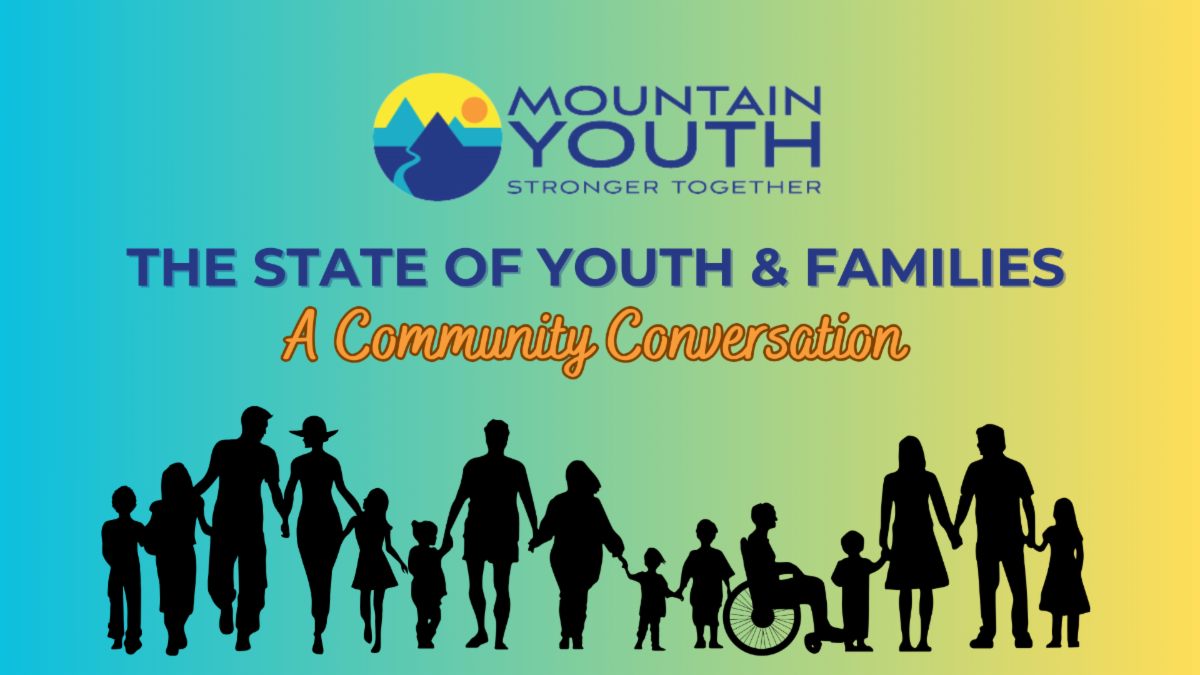 MOUNTAIN YOUTH
STRONGER TOGETHER

THE STATE OF YOUTH & FAMILIES
A Community Conversation